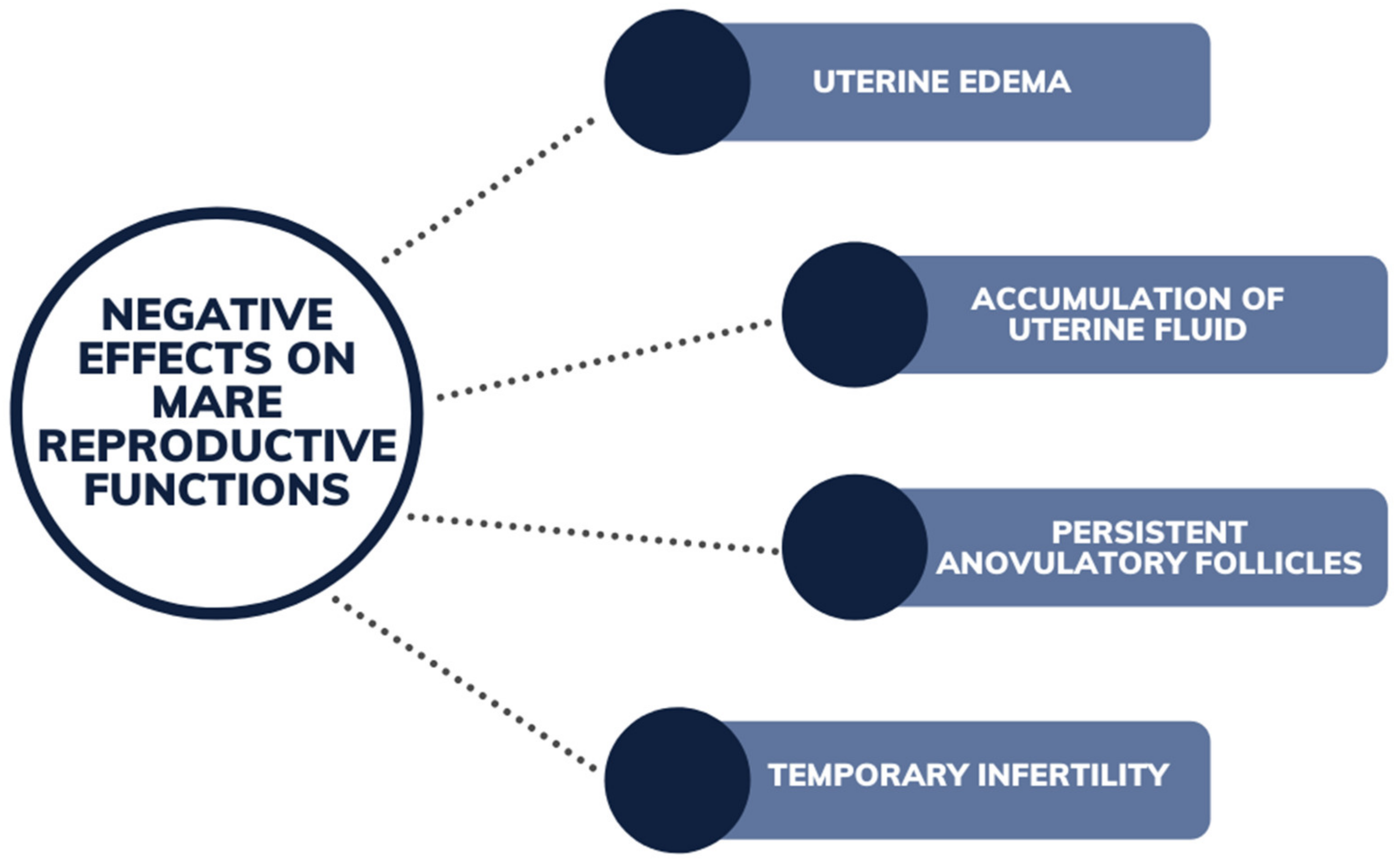 NEGATIVE EFFECTS ON MARE REPRODUCTIVE FUNCTIONS

UTERINE EDEMA

ACCUMULATION OF UTERINE FLUID

PERSISTENT ANOVULATORY FOLLICLES

TEMPORARY INFERTILITY